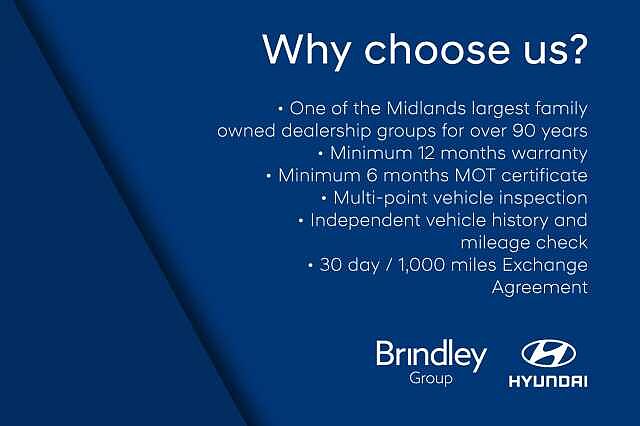 Why choose us?

• One of the Midlands largest family owned dealership groups for over 90 years
• Minimum 12 months warranty
• Minimum 6 months MOT certificate
• Multi-point vehicle inspection
• Independent vehicle history and mileage check
• 30 day / 1,000 miles Exchange Agreement

Brindley Group

HYUNDAI